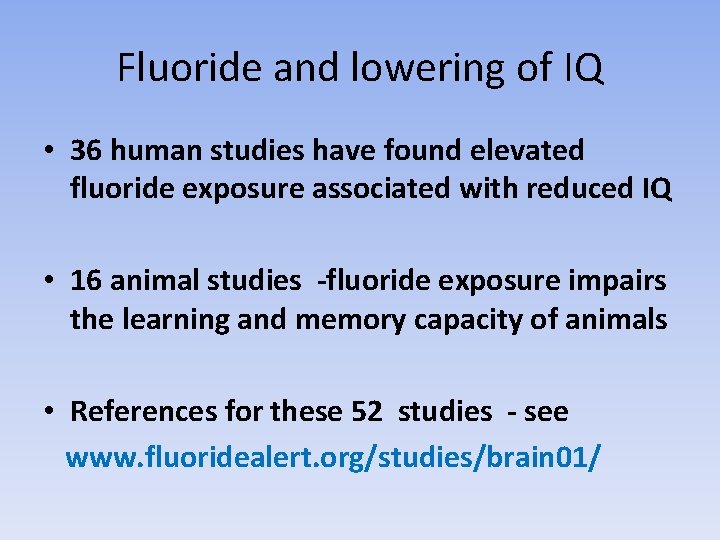 Fluoride and lowering of IQ

• 36 human studies have found elevated fluoride exposure associated with reduced IQ

• 16 animal studies -fluoride exposure impairs the learning and memory capacity of animals

• References for these 52 studies - see www.fluoridealert.org/studies/brain01/